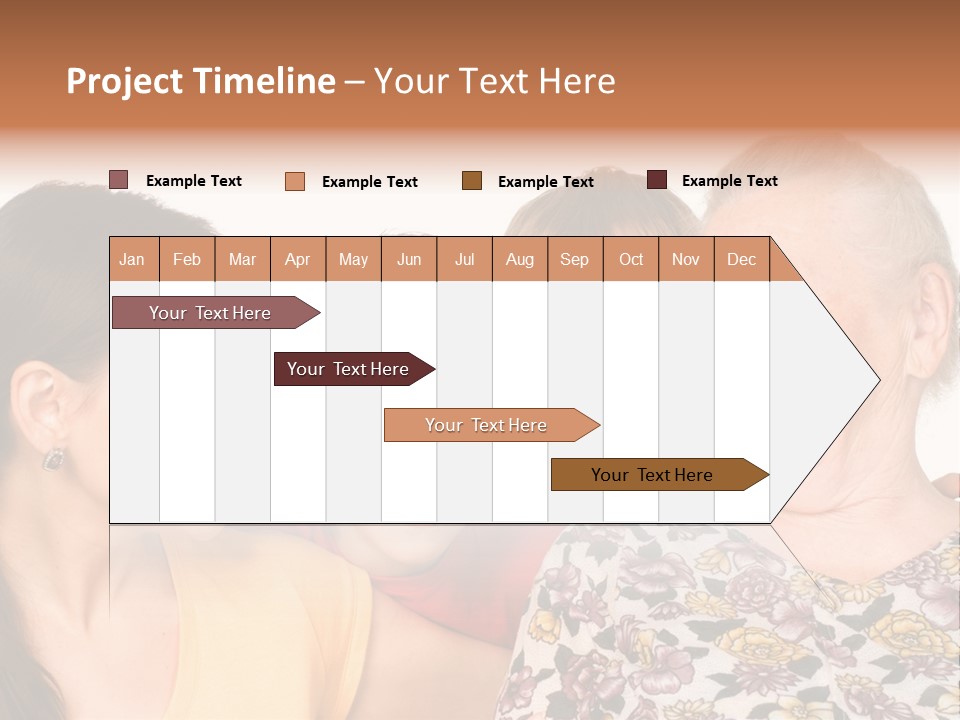 Project Timeline – Your Text Here

Example Text
Example Text
Example Text
Example Text

| Jan | Feb | Mar | Apr | May | Jun | Jul | Aug | Sep | Oct | Nov | Dec |
|---|---|---|---|---|---|---|---|---|---|---|---|

Your Text Here

Your Text Here

Your Text Here

Your Text Here